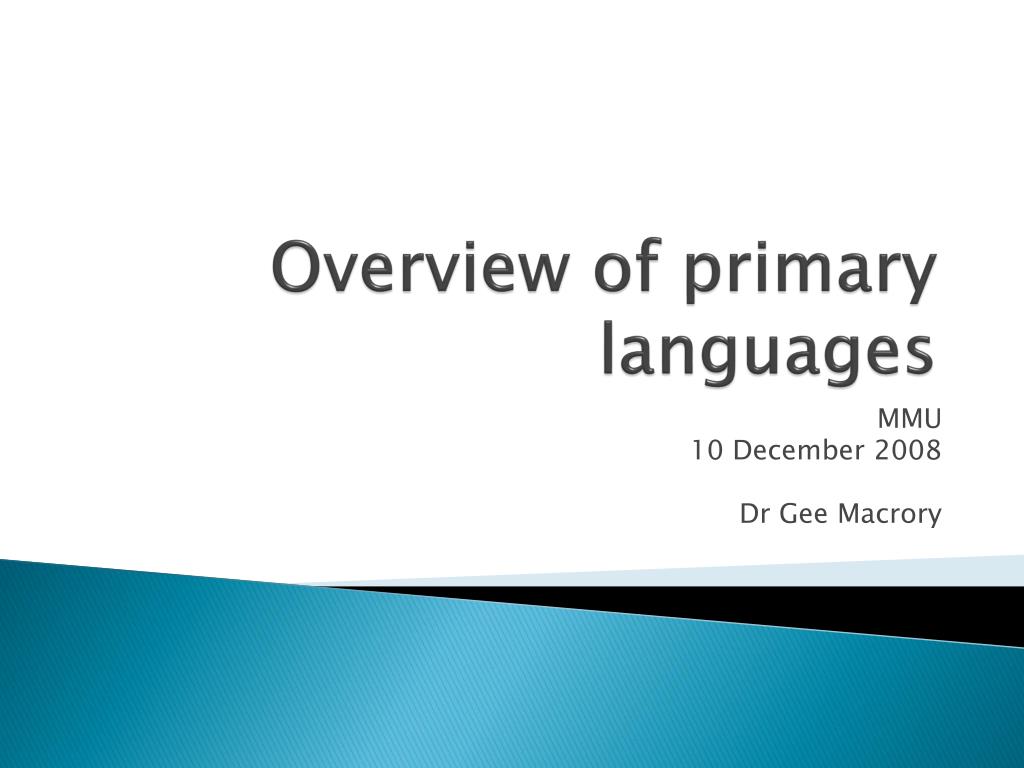 Overview of primary languages

MMU
10 December 2008

Dr Gee Macrory